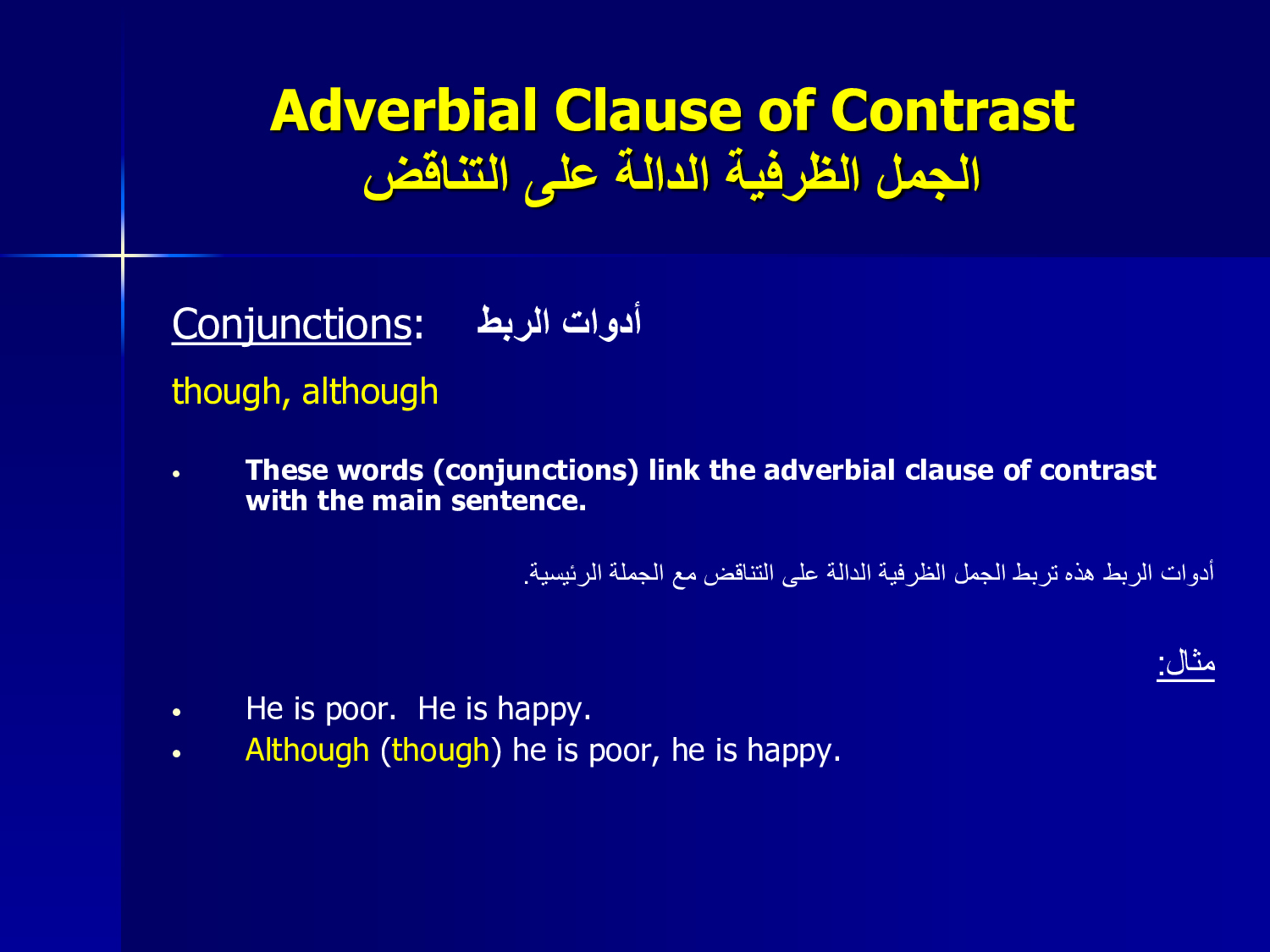 Adverbial Clause of Contrast
الجمل الظرفية الدالة على التناقض

Conjunctions: أدوات الربط

though, although

• These words (conjunctions) link the adverbial clause of contrast with the main sentence.

أدوات الربط هذه تربط الجمل الظرفية الدالة على التناقض مع الجملة الرئيسية.

مثال:

• He is poor. He is happy.
• Although (though) he is poor, he is happy.